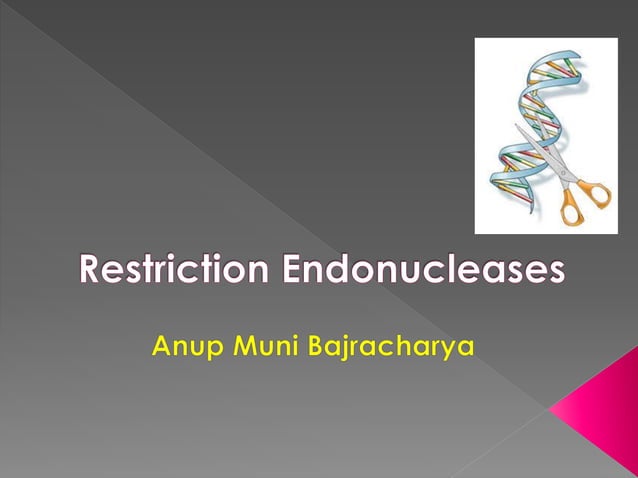 Restriction Endonucleases

Anup Muni Bajracharya